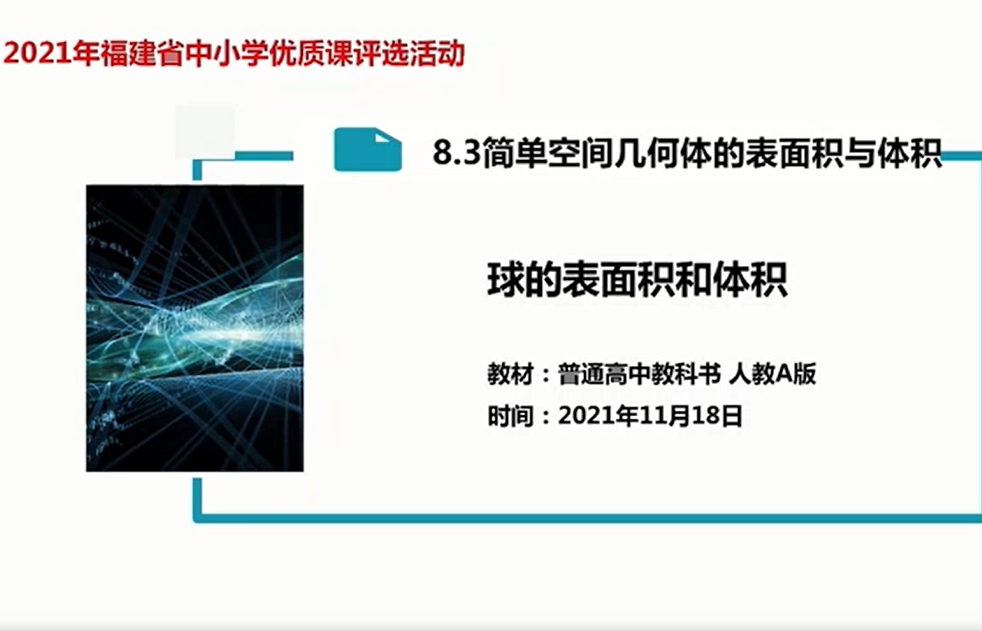 2021年福建省中小学优质课评选活动

8.3简单空间几何体的表面积与体积

球的表面积和体积

教材：普通高中教科书 人教A版
时间：2021年11月18日